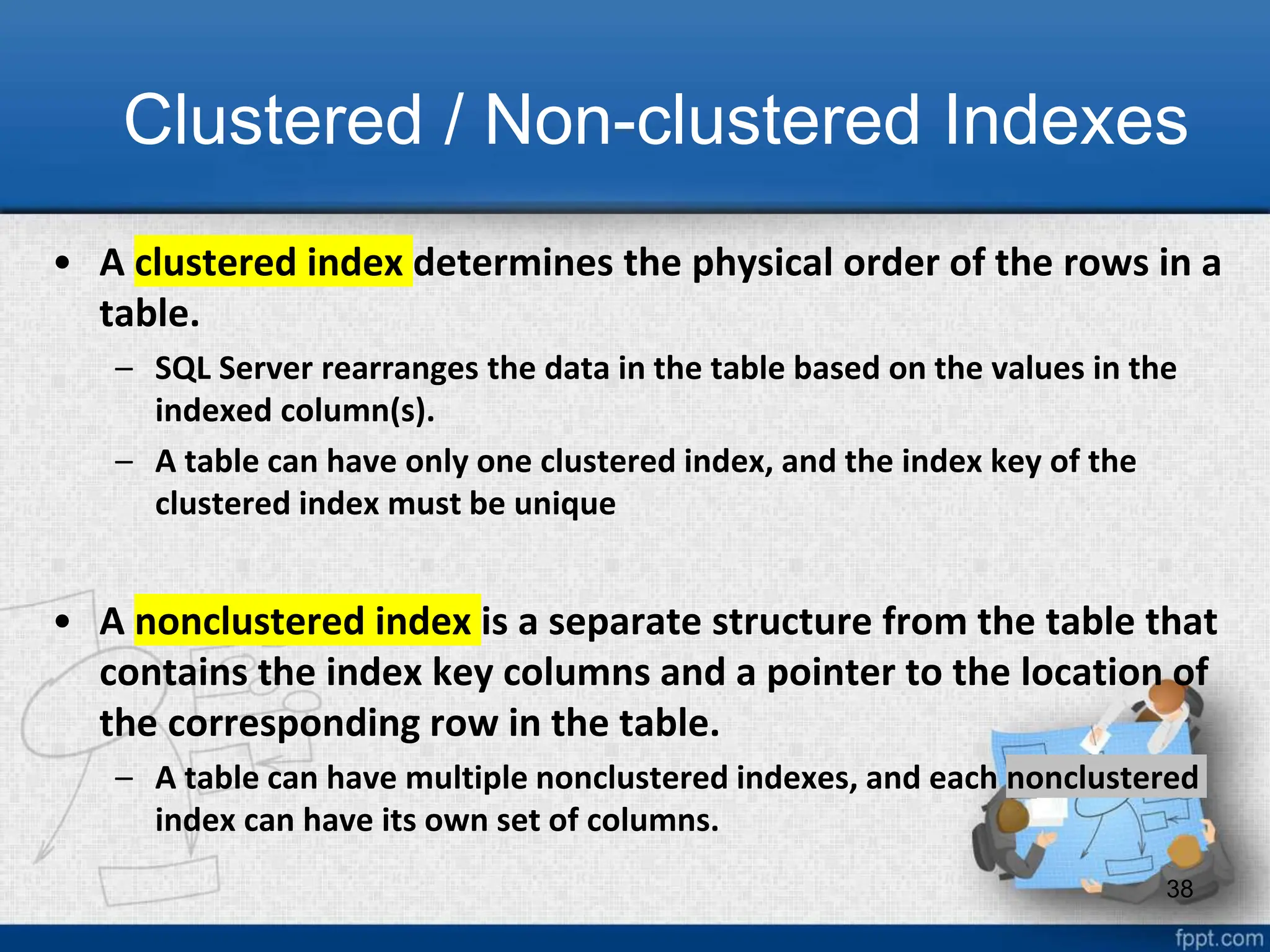 Clustered / Non-clustered Indexes

• A clustered index determines the physical order of the rows in a table.

– SQL Server rearranges the data in the table based on the values in the indexed column(s).

– A table can have only one clustered index, and the index key of the clustered index must be unique

• A nonclustered index is a separate structure from the table that contains the index key columns and a pointer to the location of the corresponding row in the table.

– A table can have multiple nonclustered indexes, and each nonclustered index can have its own set of columns.

38

fppt.com